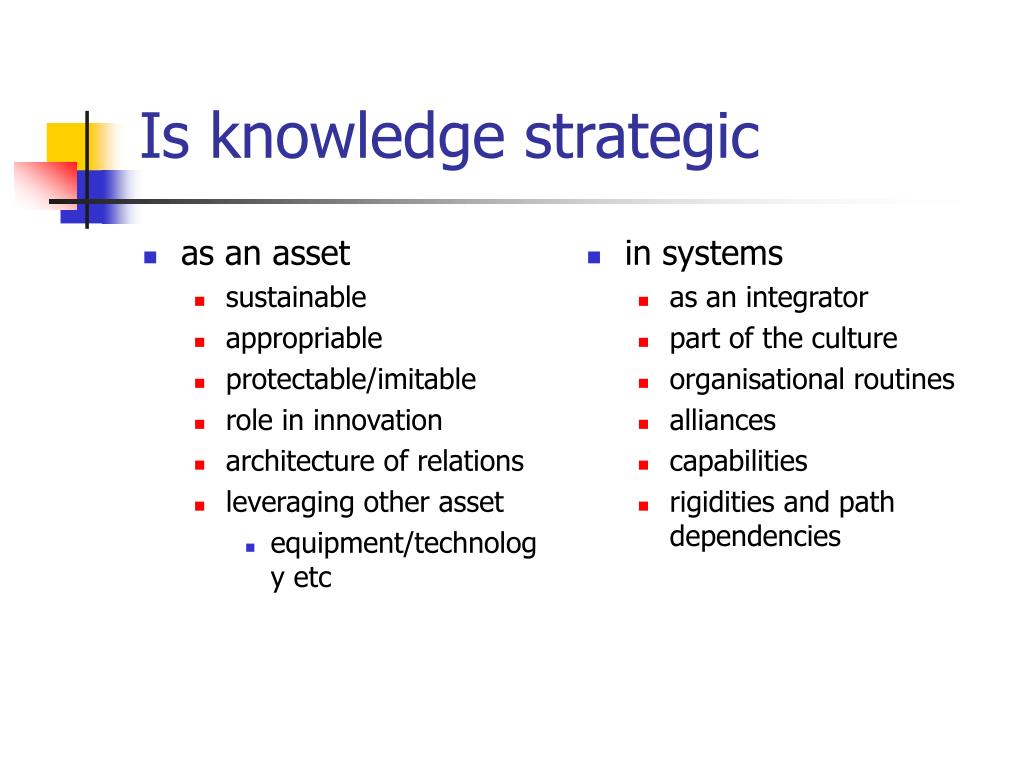 Is knowledge strategic

- as an asset
  - sustainable
  - appropriable
  - protectable/imitable
  - role in innovation
  - architecture of relations
  - leveraging other asset
    - equipment/technology etc

- in systems
  - as an integrator
  - part of the culture
  - organisational routines
  - alliances
  - capabilities
  - rigidities and path dependencies